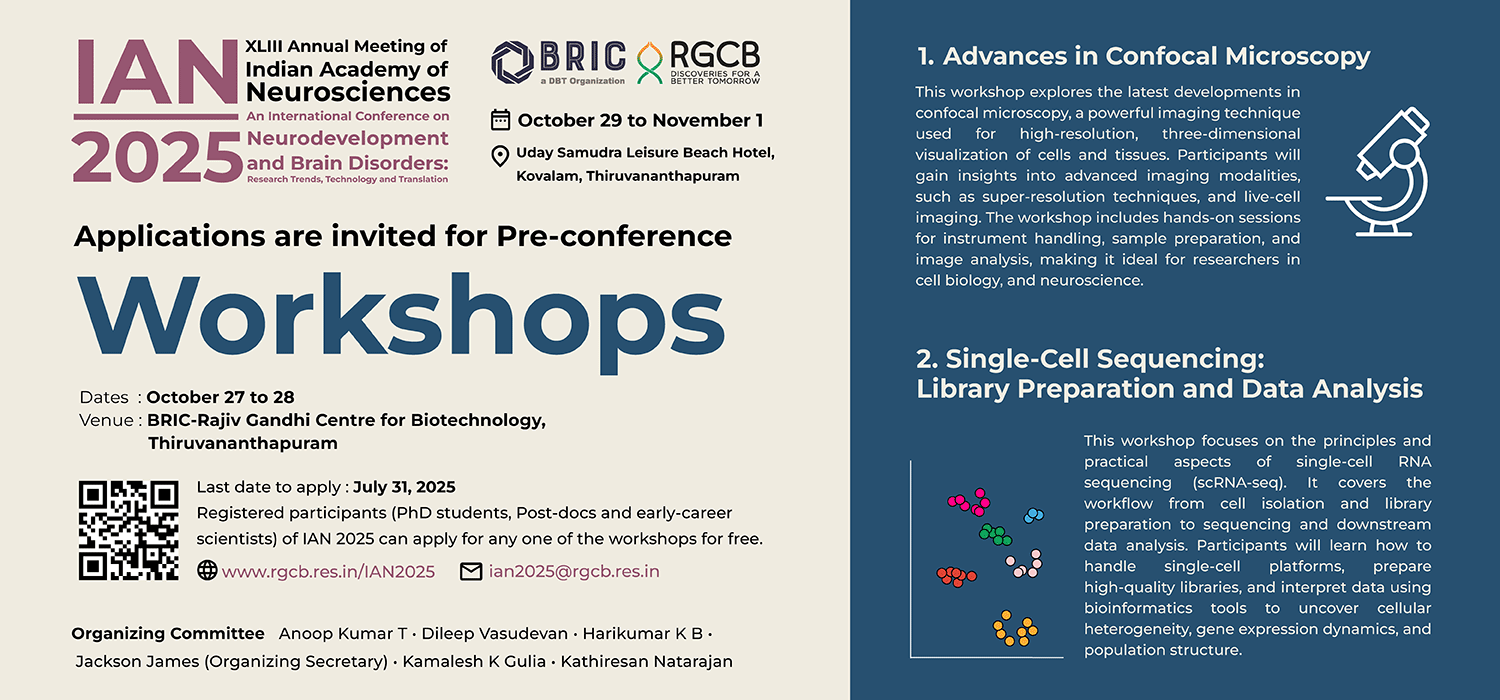 IAN 2025

XLIII Annual Meeting of Indian Academy of Neurosciences

An International Conference on Neurodevelopment and Brain Disorders: Research Trends, Technology and Translation

BRIC a DBT Organization

RGCB DISCOVERIES FOR A BETTER TOMORROW

October 29 to November 1

Uday Samudra Leisure Beach Hotel, Kovalam, Thiruvananthapuram

Applications are invited for Pre-conference

Workshops

Dates : October 27 to 28
Venue : BRIC-Rajiv Gandhi Centre for Biotechnology, Thiruvananthapuram

Last date to apply : July 31, 2025
Registered participants (PhD students, Post-docs and early-career scientists) of IAN 2025 can apply for any one of the workshops for free.

www.rgcb.res.in/IAN2025 ian2025@rgcb.res.in

Organizing Committee Anoop Kumar T · Dileep Vasudevan · Harikumar K B · Jackson James (Organizing Secretary) · Kamalesh K Gulia · Kathiresan Natarajan

1. Advances in Confocal Microscopy

This workshop explores the latest developments in confocal microscopy, a powerful imaging technique used for high-resolution, three-dimensional visualization of cells and tissues. Participants will gain insights into advanced imaging modalities, such as super-resolution techniques, and live-cell imaging. The workshop includes hands-on sessions for instrument handling, sample preparation, and image analysis, making it ideal for researchers in cell biology, and neuroscience.

2. Single-Cell Sequencing: Library Preparation and Data Analysis

This workshop focuses on the principles and practical aspects of single-cell RNA sequencing (scRNA-seq). It covers the workflow from cell isolation and library preparation to sequencing and downstream data analysis. Participants will learn how to handle single-cell platforms, prepare high-quality libraries, and interpret data using bioinformatics tools to uncover cellular heterogeneity, gene expression dynamics, and population structure.